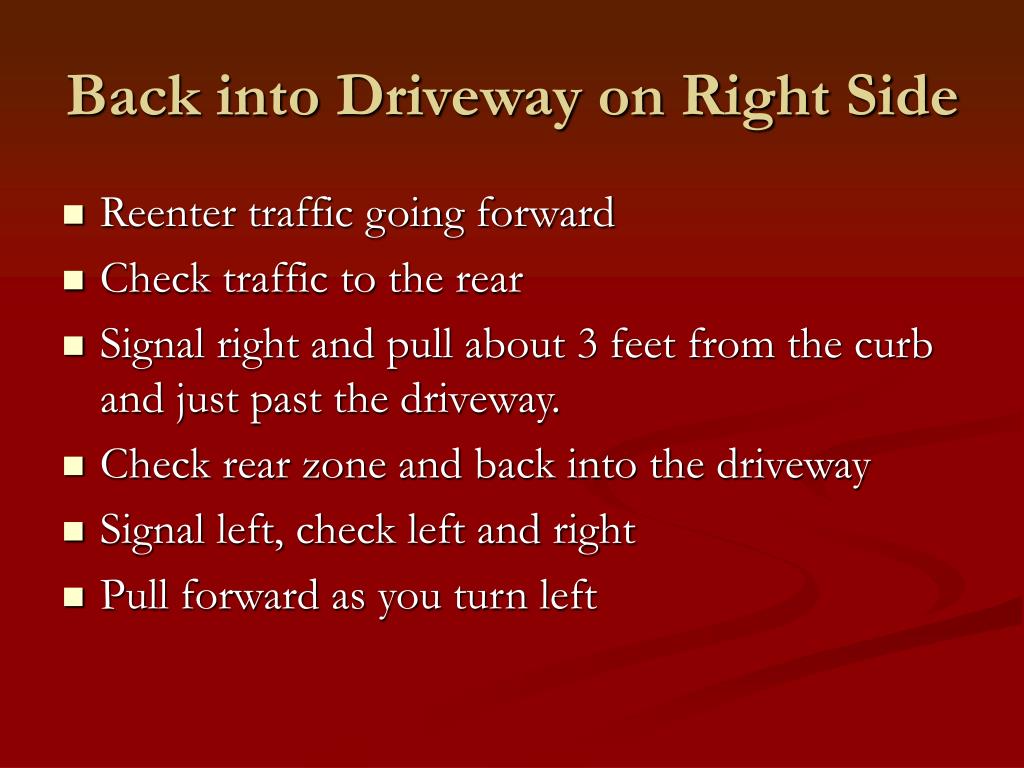 Back into Driveway on Right Side

- Reenter traffic going forward
- Check traffic to the rear
- Signal right and pull about 3 feet from the curb and just past the driveway.
- Check rear zone and back into the driveway
- Signal left, check left and right
- Pull forward as you turn left